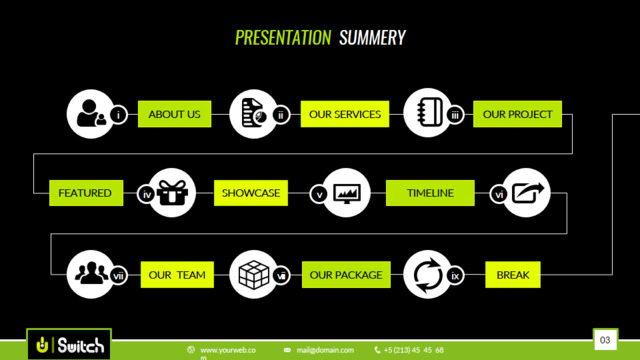 PRESENTATION SUMMERY

i ABOUT US
ii OUR SERVICES
iii OUR PROJECT

FEATURED iv
SHOWCASE v
TIMELINE vi

vii OUR TEAM
vii OUR PACKAGE
ix BREAK

Switch

www.yourweb.com

mail@domain.com

+5 (213) 45 45 68

03